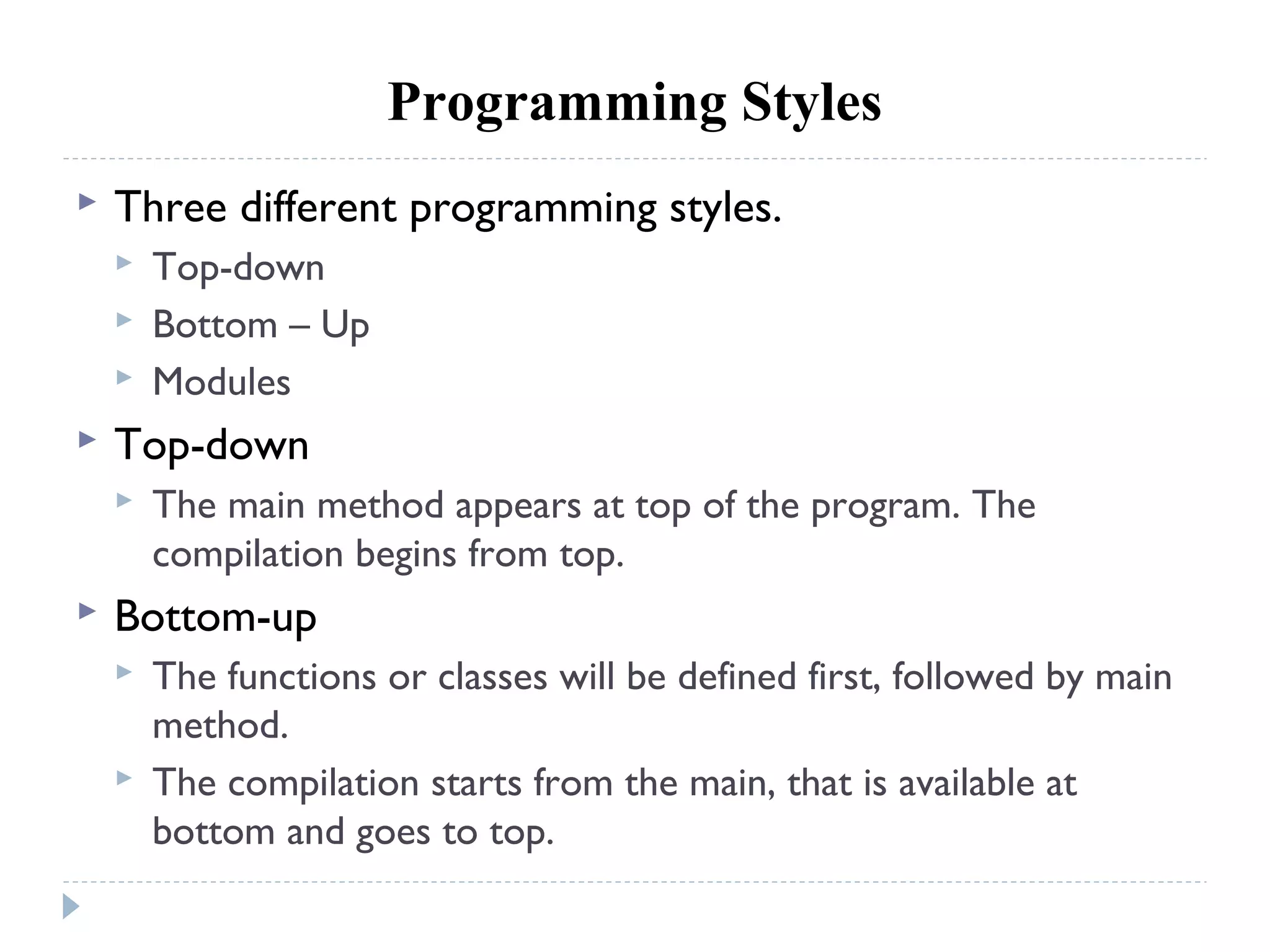 Programming Styles

Three different programming styles.

Top-down

Bottom – Up

Modules

Top-down

The main method appears at top of the program. The compilation begins from top.

Bottom-up

The functions or classes will be defined first, followed by main method.

The compilation starts from the main, that is available at bottom and goes to top.